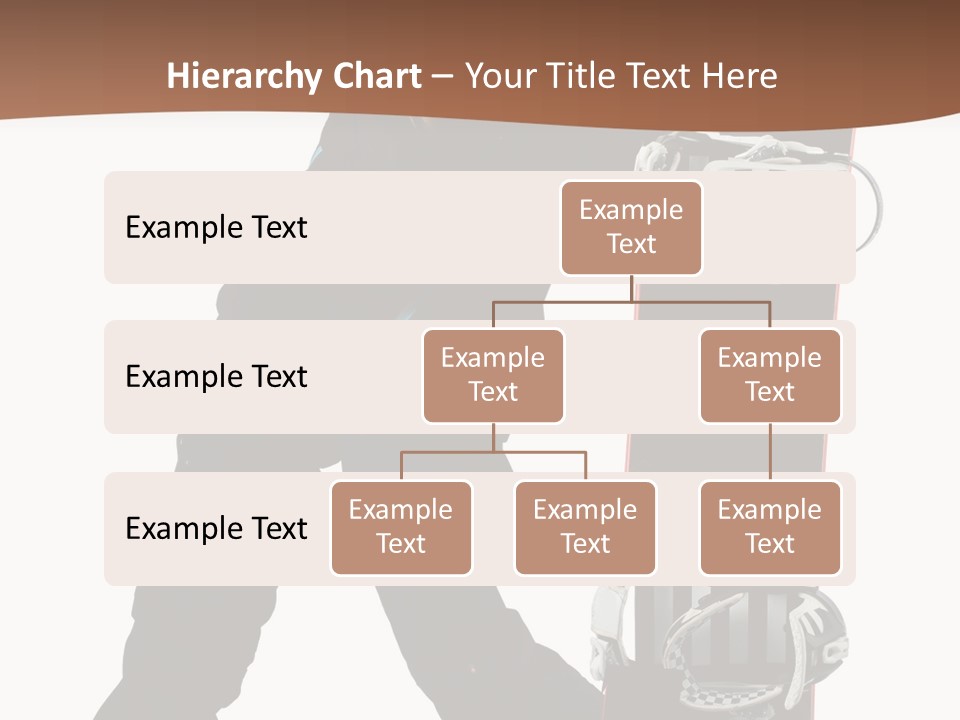 Hierarchy Chart – Your Title Text Here

Example Text

Example Text

Example Text

Example Text

Example Text

Example Text

Example Text

Example Text

Example Text